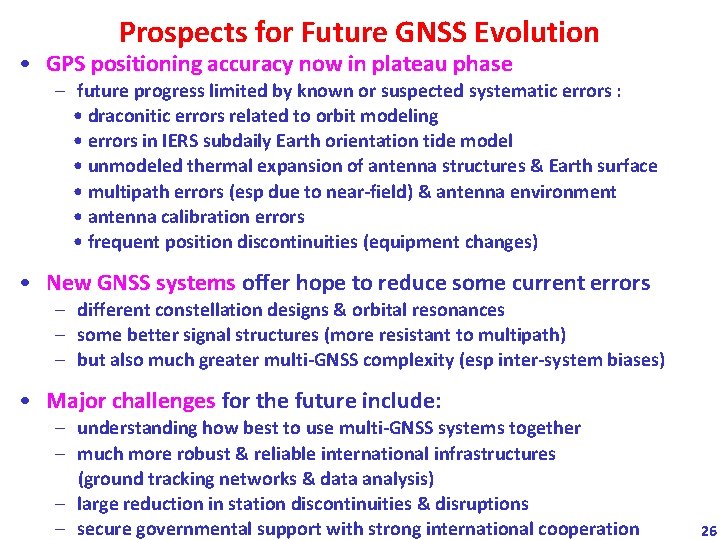 Prospects for Future GNSS Evolution

• GPS positioning accuracy now in plateau phase
– future progress limited by known or suspected systematic errors :
• draconitic errors related to orbit modeling
• errors in IERS subdaily Earth orientation tide model
• unmodeled thermal expansion of antenna structures & Earth surface
• multipath errors (esp due to near-field) & antenna environment
• antenna calibration errors
• frequent position discontinuities (equipment changes)

• New GNSS systems offer hope to reduce some current errors
– different constellation designs & orbital resonances
– some better signal structures (more resistant to multipath)
– but also much greater multi-GNSS complexity (esp inter-system biases)

• Major challenges for the future include:
– understanding how best to use multi-GNSS systems together
– much more robust & reliable international infrastructures (ground tracking networks & data analysis)
– large reduction in station discontinuities & disruptions
– secure governmental support with strong international cooperation

26